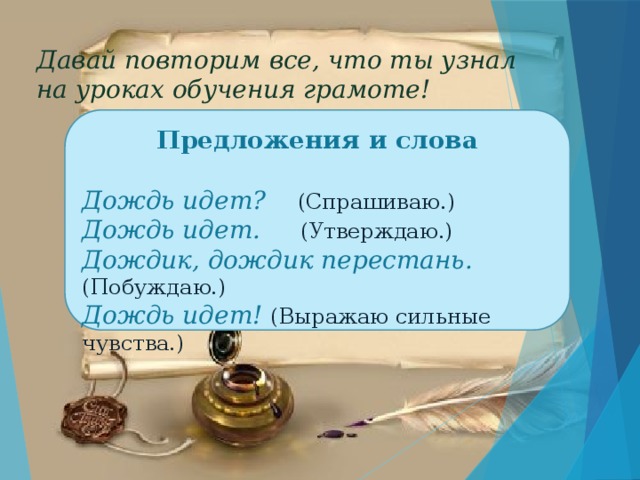 Давай повторим все, что ты узнал на уроках обучения грамоте!

Предложения и слова

Дождь идет? (Спрашиваю.)
Дождь идет. (Утверждаю.)
Дождик, дождик перестань. (Побуждаю.)
Дождь идет! (Выражаю сильные чувства.)